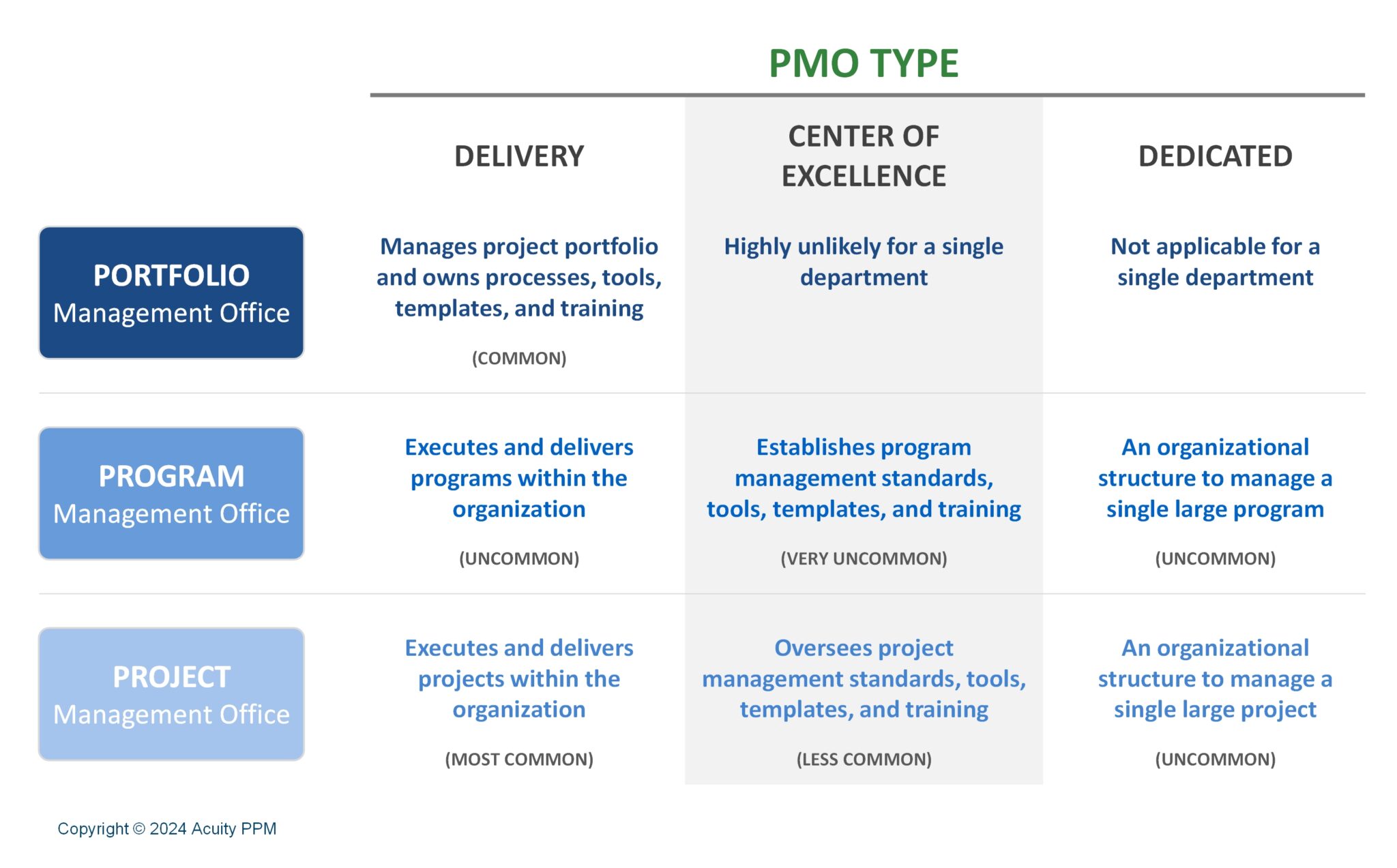 PMO TYPE

| | DELIVERY | CENTER OF EXCELLENCE | DEDICATED |
|---|---|---|---|
| PORTFOLIO Management Office | Manages project portfolio and owns processes, tools, templates, and training (COMMON) | Highly unlikely for a single department | Not applicable for a single department |
| PROGRAM Management Office | Executes and delivers programs within the organization (UNCOMMON) | Establishes program management standards, tools, templates, and training (VERY UNCOMMON) | An organizational structure to manage a single large program (UNCOMMON) |
| PROJECT Management Office | Executes and delivers projects within the organization (MOST COMMON) | Oversees project management standards, tools, templates, and training (LESS COMMON) | An organizational structure to manage a single large project (UNCOMMON) |

Copyright © 2024 Acuity PPM